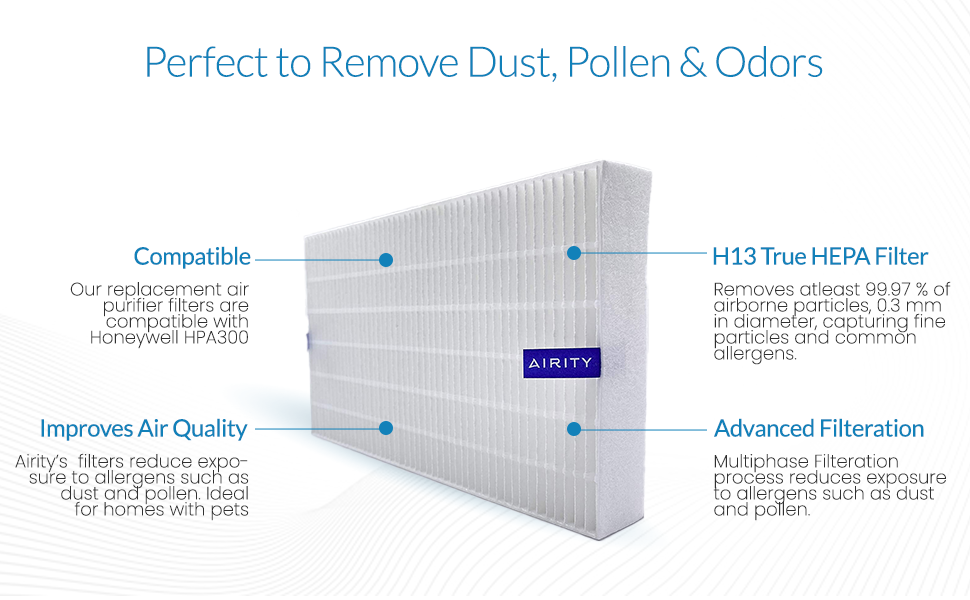 Perfect to Remove Dust, Pollen & Odors

Compatible

Our replacement air purifier filters are compatible with Honeywell HPA300

Improves Air Quality

Airity's filters reduce exposure to allergens such as dust and pollen. Ideal for homes with pets

AIRITY

H13 True HEPA Filter

Removes atleast 99.97 % of airborne particles, 0.3 mm in diameter, capturing fine particles and common allergens.

Advanced Filteration

Multiphase Filteration process reduces exposure to allergens such as dust and pollen.